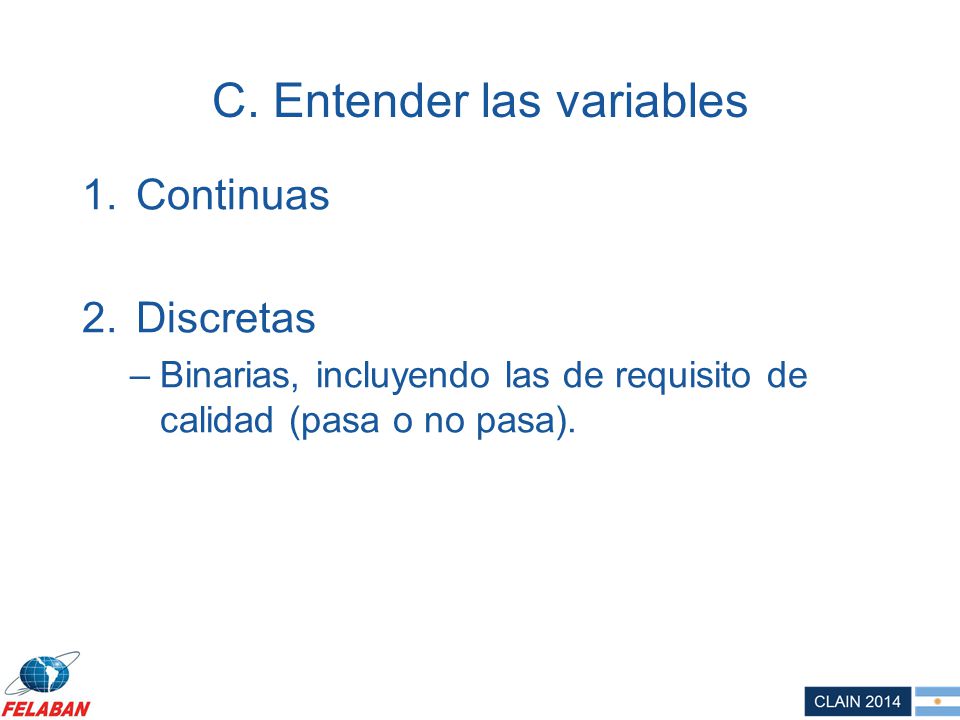 C. Entender las variables

1. Continuas

2. Discretas
– Binarias, incluyendo las de requisito de calidad (pasa o no pasa).

FELABAN

CLAIN 2014